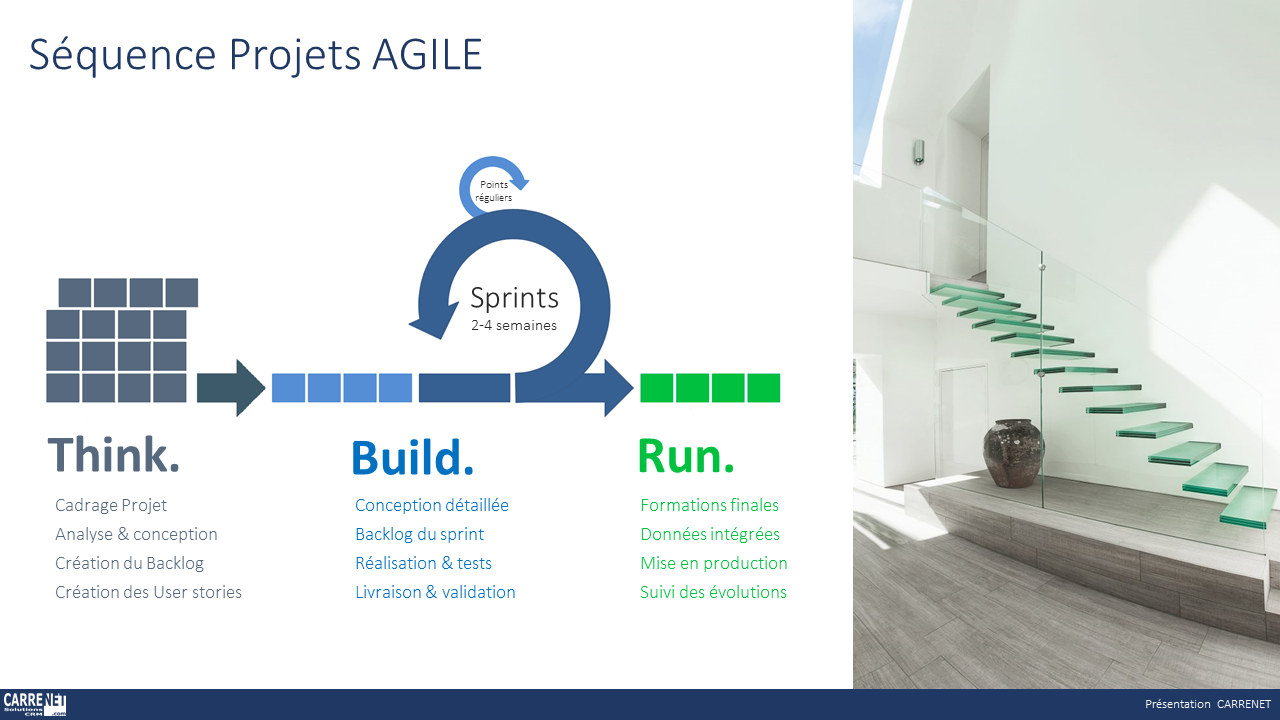 Séquence Projets AGILE

Points réguliers

Sprints
2-4 semaines

Think.

Cadrage Projet
Analyse & conception
Création du Backlog
Création des User stories

Build.

Conception détaillée
Backlog du sprint
Réalisation & tests
Livraison & validation

Run.

Formations finales
Données intégrées
Mise en production
Suivi des évolutions

CARRENET Solutions CRM .com

Présentation CARRENET